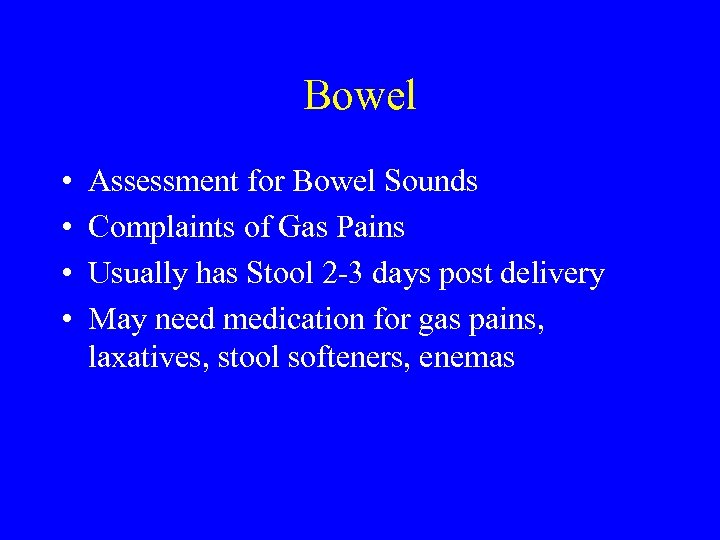 Bowel

• Assessment for Bowel Sounds
• Complaints of Gas Pains
• Usually has Stool 2-3 days post delivery
• May need medication for gas pains, laxatives, stool softeners, enemas